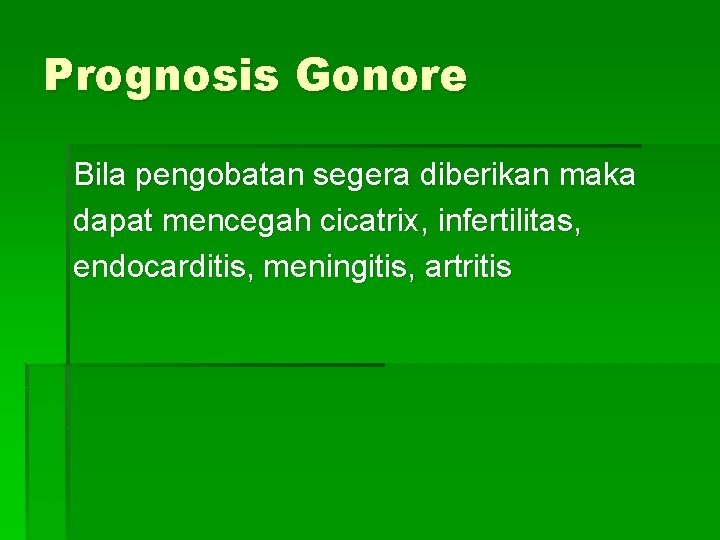 Prognosis Gonore

Bila pengobatan segera diberikan maka dapat mencegah cicatrix, infertilitas, endocarditis, meningitis, artritis